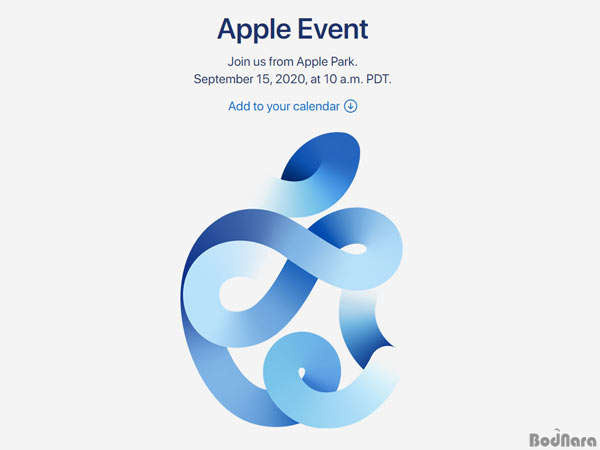 Apple Event

Join us from Apple Park.
September 15, 2020, at 10 a.m. PDT.

Add to your calendar

BodNara